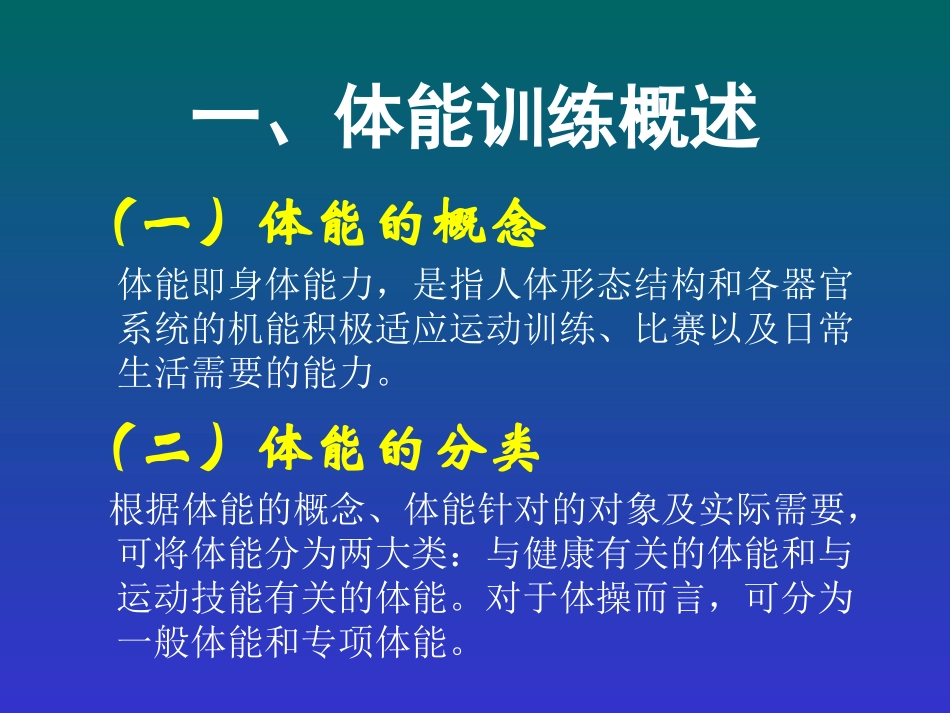 一、体能训练概述

（一）体能的概念

体能即身体能力，是指人体形态结构和各器官系统的机能积极适应运动训练、比赛以及日常生活需要的能力。

（二）体能的分类

根据体能的概念、体能针对的对象及实际需要，可将体能分为两大类：与健康有关的体能和与运动技能有关的体能。对于体操而言，可分为一般体能和专项体能。